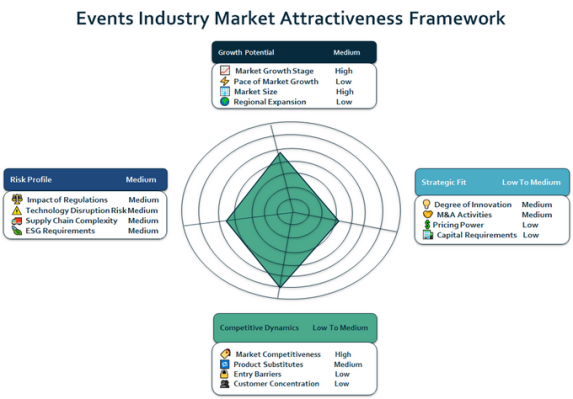 Events Industry Market Attractiveness Framework

Growth Potential Medium

Market Growth Stage High
Pace of Market Growth Low
Market Size High
Regional Expansion Low

Risk Profile Medium

Impact of Regulations Medium
Technology Disruption Risk Medium
Supply Chain Complexity Medium
ESG Requirements Medium

Strategic Fit Low To Medium

Degree of Innovation Medium
M&A Activities Medium
Pricing Power Low
Capital Requirements Low

Competitive Dynamics Low To Medium

Market Competitiveness High
Product Substitutes Medium
Entry Barriers Low
Customer Concentration Low